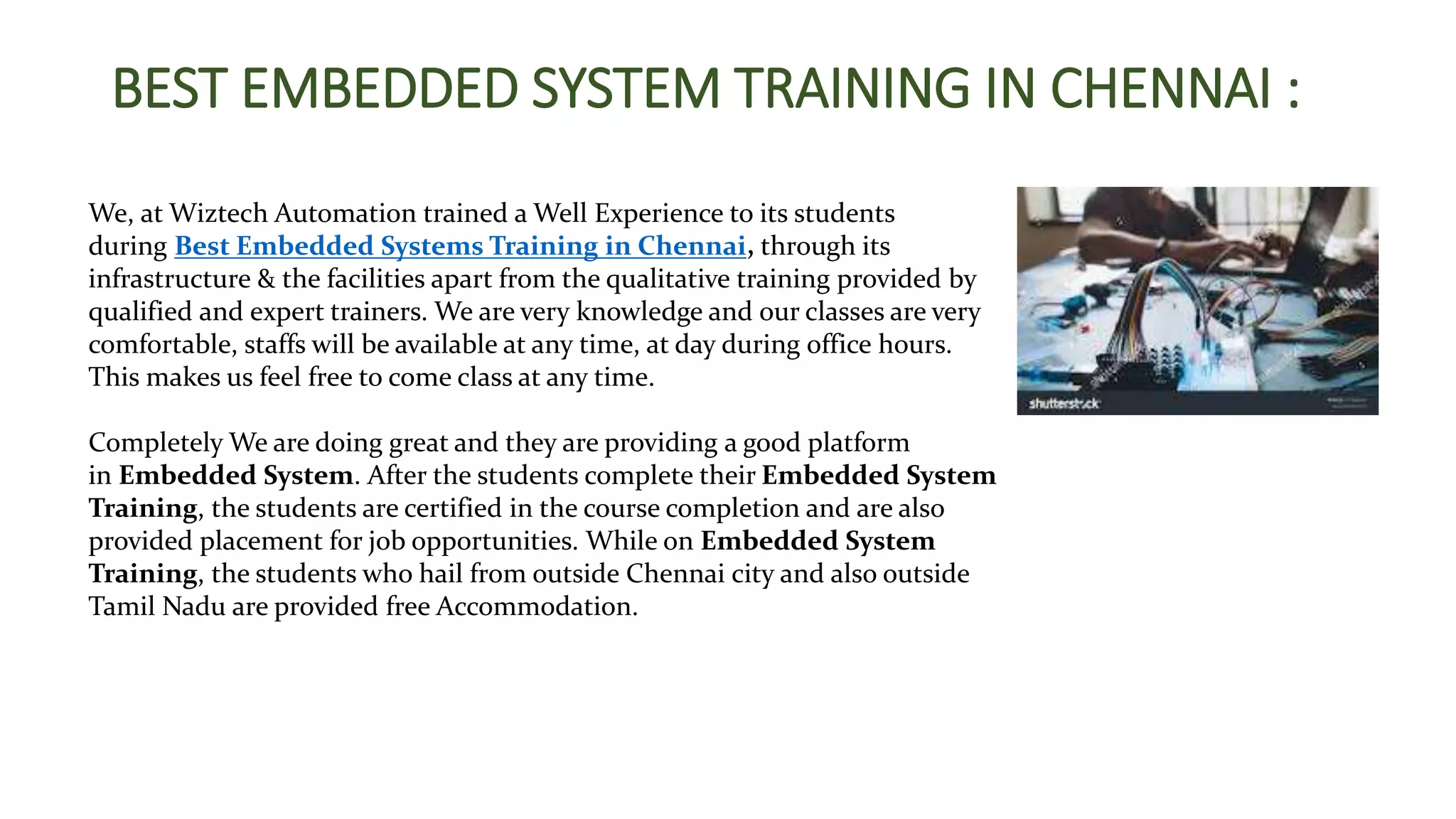 BEST EMBEDDED SYSTEM TRAINING IN CHENNAI :

We, at Wiztech Automation trained a Well Experience to its students during Best Embedded Systems Training in Chennai, through its infrastructure & the facilities apart from the qualitative training provided by qualified and expert trainers. We are very knowledge and our classes are very comfortable, staffs will be available at any time, at day during office hours. This makes us feel free to come class at any time.

Completely We are doing great and they are providing a good platform in Embedded System. After the students complete their Embedded System Training, the students are certified in the course completion and are also provided placement for job opportunities. While on Embedded System Training, the students who hail from outside Chennai city and also outside Tamil Nadu are provided free Accommodation.

shutterstock